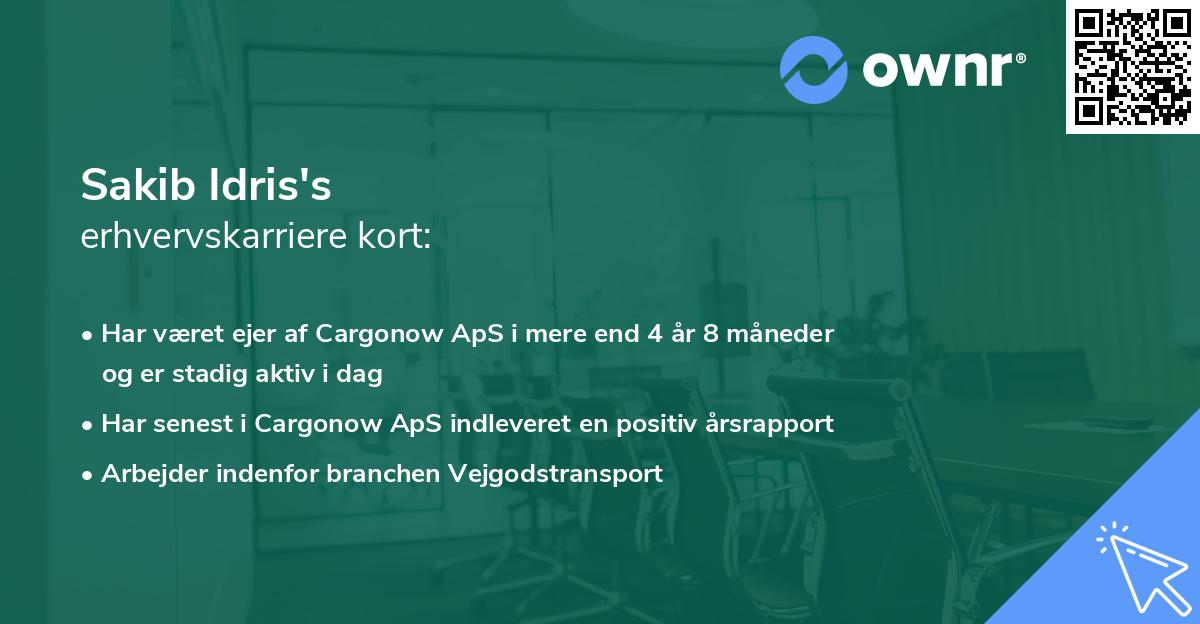 ownr®

Sakib Idris's
erhvervskarriere kort:

• Har været ejer af Cargonow ApS i mere end 4 år 8 måneder og er stadig aktiv i dag

• Har senest i Cargonow ApS indleveret en positiv årsrapport

• Arbejder indenfor branchen Vejgodstransport